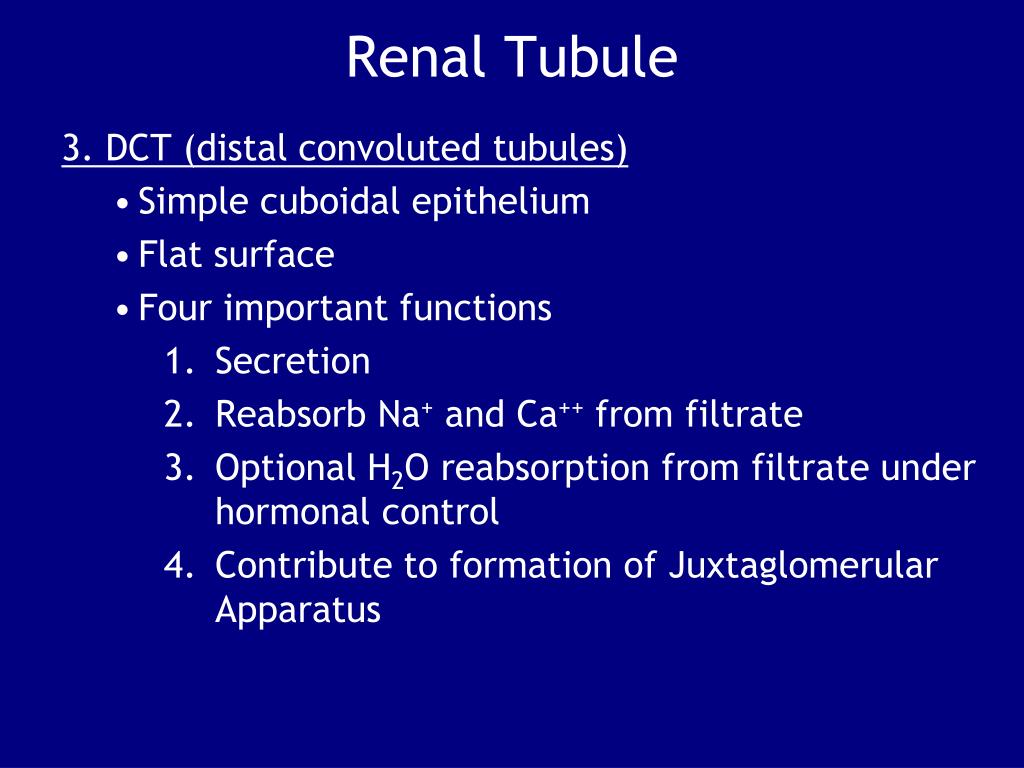 Renal Tubule

3. DCT (distal convoluted tubules)

• Simple cuboidal epithelium
• Flat surface
• Four important functions

1. Secretion
2. Reabsorb $Na^+$ and $Ca^{++}$ from filtrate
3. Optional $H_2O$ reabsorption from filtrate under hormonal control
4. Contribute to formation of Juxtaglomerular Apparatus